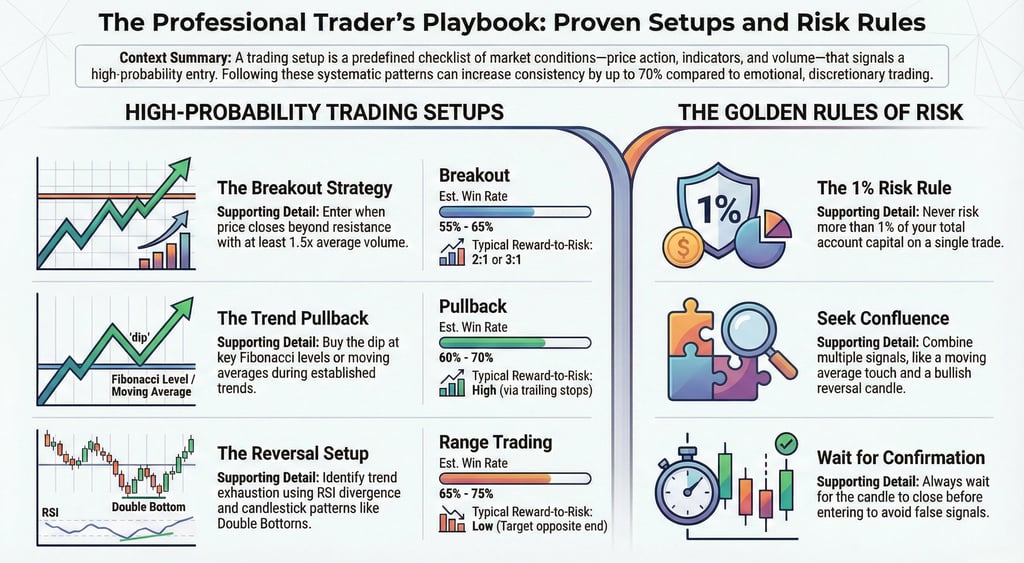 The Professional Trader's Playbook: Proven Setups and Risk Rules

Context Summary: A trading setup is a predefined checklist of market conditions—price action, indicators, and volume—that signals a high-probability entry. Following these systematic patterns can increase consistency by up to 70% compared to emotional, discretionary trading.

HIGH-PROBABILITY TRADING SETUPS

The Breakout Strategy
Supporting Detail: Enter when price closes beyond resistance with at least 1.5x average volume.

Breakout
Est. Win Rate
55% - 65%
Typical Reward-to-Risk: 2:1 or 3:1

'dip'
Fibonacci Level / Moving Average

The Trend Pullback
Supporting Detail: Buy the dip at key Fibonacci levels or moving averages during established trends.

Pullback
Est. Win Rate
60% - 70%
Typical Reward-to-Risk: High (via trailing stops)

RSI
Double Bottom

The Reversal Setup
Supporting Detail: Identify trend exhaustion using RSI divergence and candlestick patterns like Double Bottoms.

Range Trading
Est. Win Rate
65% - 75%
Typical Reward-to-Risk: Low (Target opposite end)

THE GOLDEN RULES OF RISK

1%

The 1% Risk Rule
Supporting Detail: Never risk more than 1% of your total account capital on a single trade.

Seek Confluence
Supporting Detail: Combine multiple signals, like a moving average touch and a bullish reversal candle.

Wait for Confirmation
Supporting Detail: Always wait for the candle to close before entering to avoid false signals.